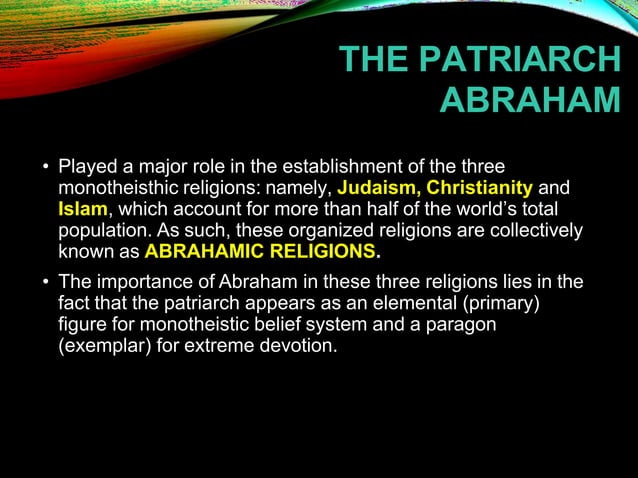 THE PATRIARCH ABRAHAM

• Played a major role in the establishment of the three monotheisthic religions: namely, Judaism, Christianity and Islam, which account for more than half of the world's total population. As such, these organized religions are collectively known as ABRAHAMIC RELIGIONS.

• The importance of Abraham in these three religions lies in the fact that the patriarch appears as an elemental (primary) figure for monotheistic belief system and a paragon (exemplar) for extreme devotion.